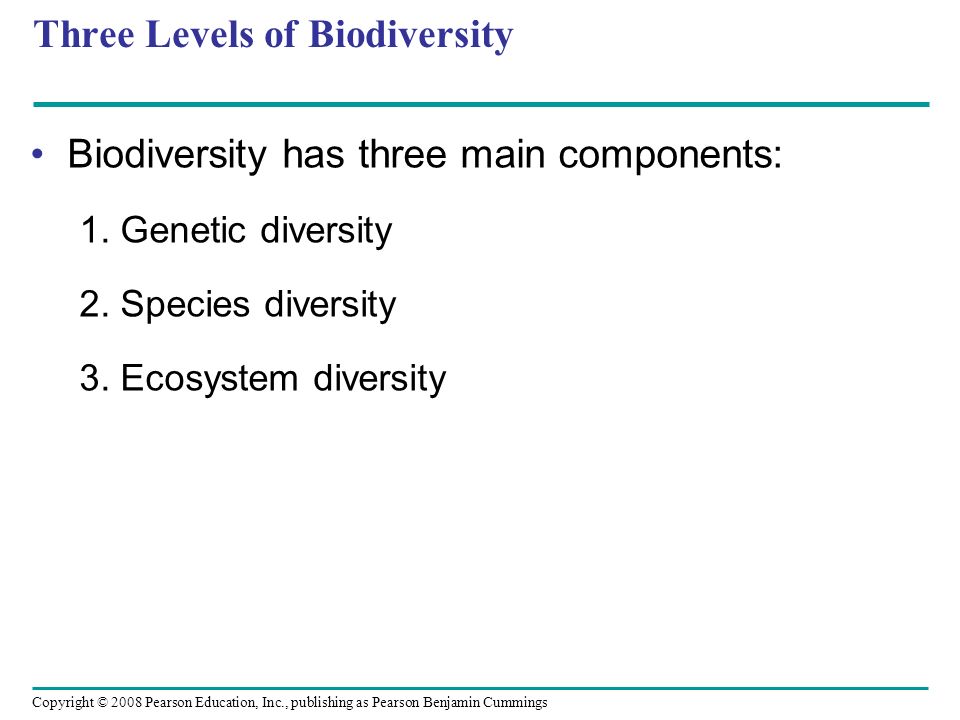 Three Levels of Biodiversity

• Biodiversity has three main components:

1. Genetic diversity

2. Species diversity

3. Ecosystem diversity

Copyright © 2008 Pearson Education, Inc., publishing as Pearson Benjamin Cummings